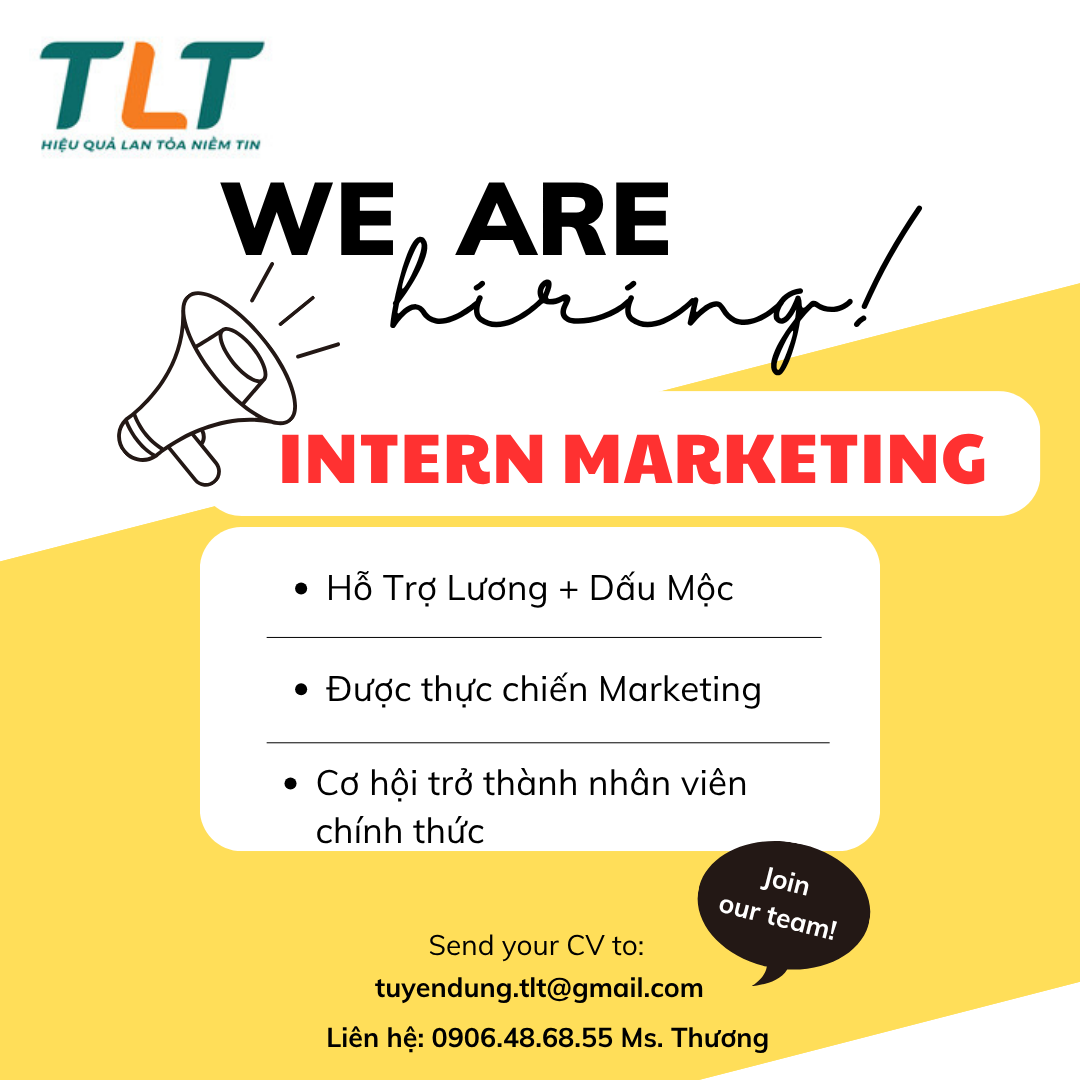 TLT
HIỆU QUẢ LAN TỎA NIỀM TIN

WE ARE hiring!

INTERN MARKETING

• Hỗ Trợ Lương + Dấu Mộc

• Được thực chiến Marketing

• Cơ hội trở thành nhân viên chính thức

Join our team!

Send your CV to:
tuyendung.tlt@gmail.com
Liên hệ: 0906.48.68.55 Ms. Thương